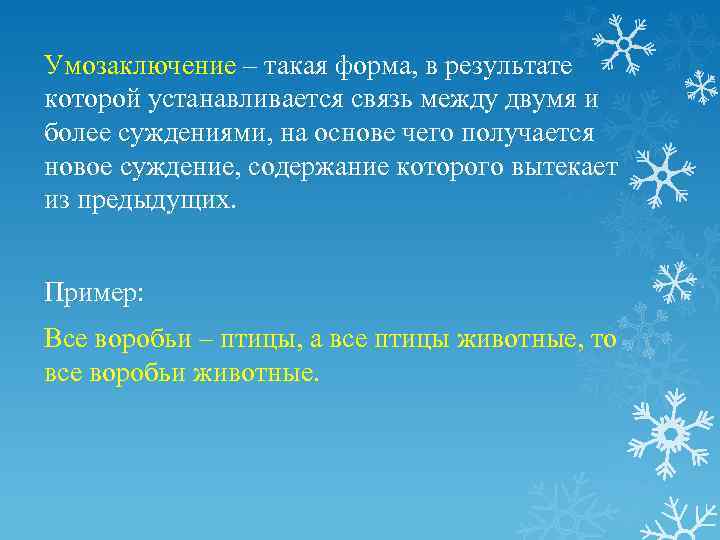 Умозаключение – такая форма, в результате которой устанавливается связь между двумя и более суждениями, на основе чего получается новое суждение, содержание которого вытекает из предыдущих.

Пример:

Все воробьи – птицы, а все птицы животные, то все воробьи животные.